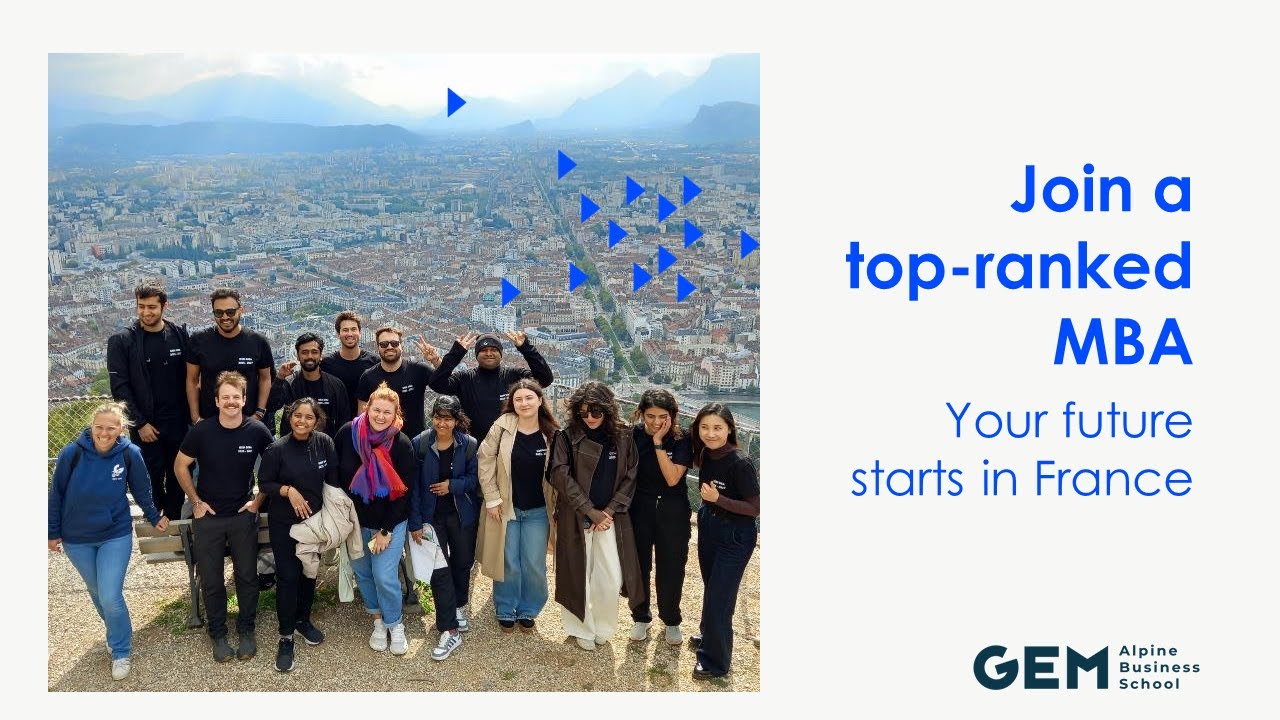 Join a top-ranked MBA

Your future starts in France

GEM Alpine Business School